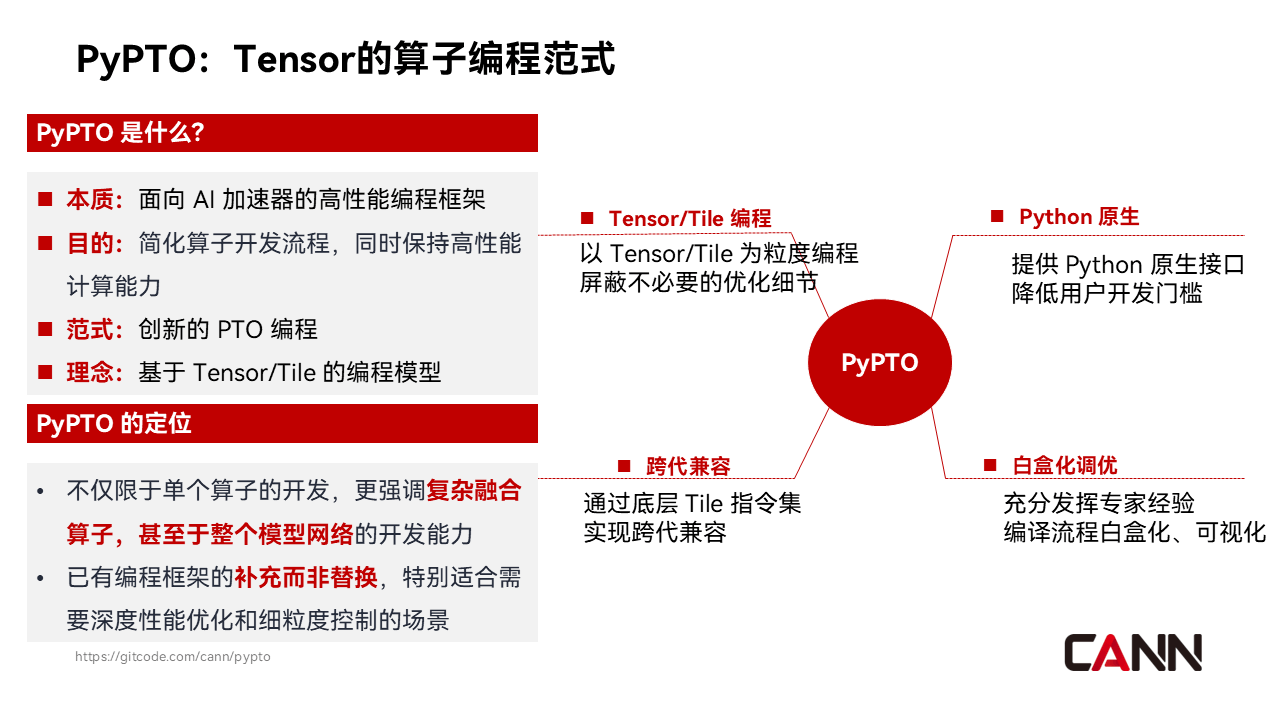 PyPTO：Tensor的算子编程范式

PyPTO 是什么?

■ 本质：面向 AI 加速器的高性能编程框架
■ 目的：简化算子开发流程，同时保持高性能计算能力
■ 范式：创新的 PTO 编程
■ 理念：基于 Tensor/Tile 的编程模型

PyPTO 的定位

• 不仅限于单个算子的开发，更强调复杂融合算子，甚至于整个模型网络的开发能力
• 已有编程框架的补充而非替换，特别适合需要深度性能优化和细粒度控制的场景

https://gitcode.com/cann/pypto

■ Tensor/Tile 编程
以 Tensor/Tile 为粒度编程
屏蔽不必要的优化细节

■ Python 原生
提供 Python 原生接口
降低用户开发门槛

PyPTO

■ 跨代兼容
通过底层 Tile 指令集
实现跨代兼容

■ 白盒化调优
充分发挥专家经验
编译流程白盒化、可视化

CANN